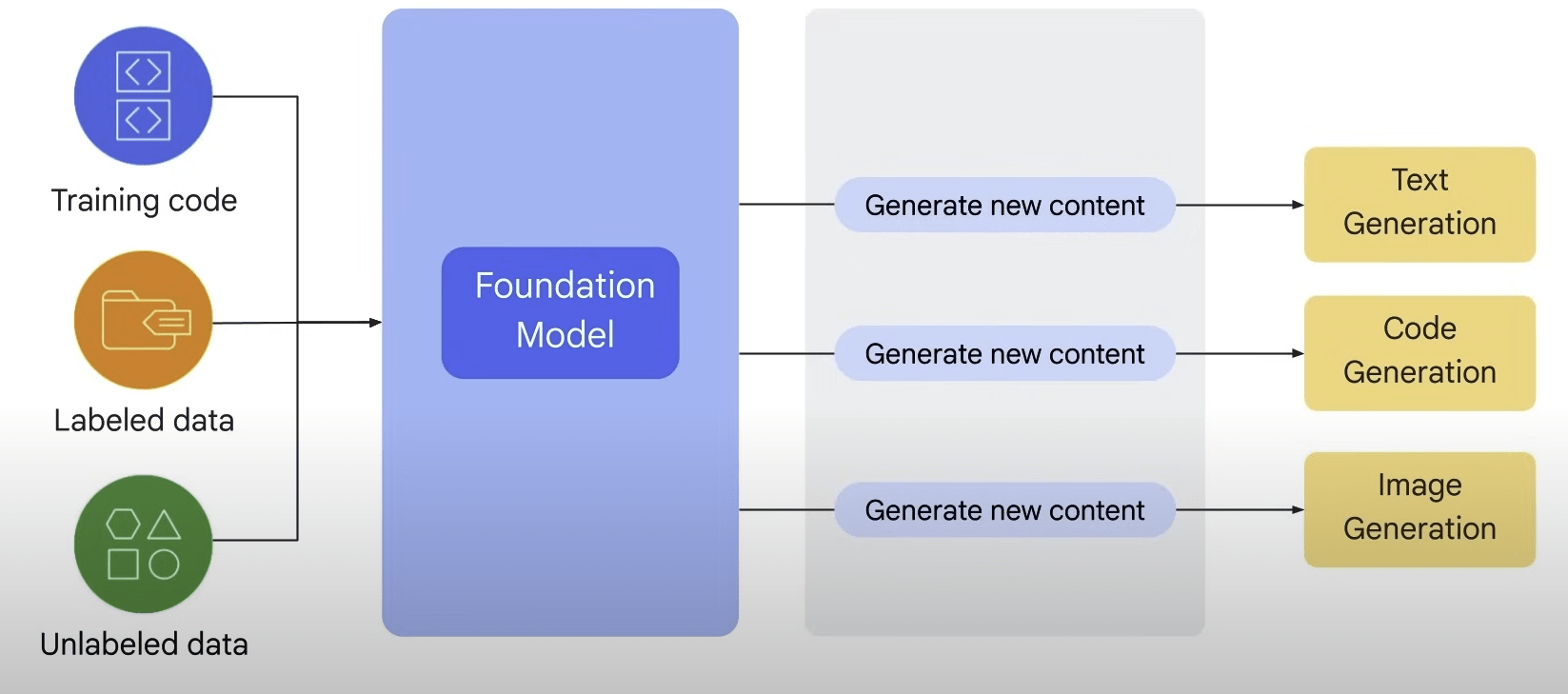 Training code

Labeled data

Unlabeled data

Foundation Model

Generate new content

Generate new content

Generate new content

Text Generation

Code Generation

Image Generation